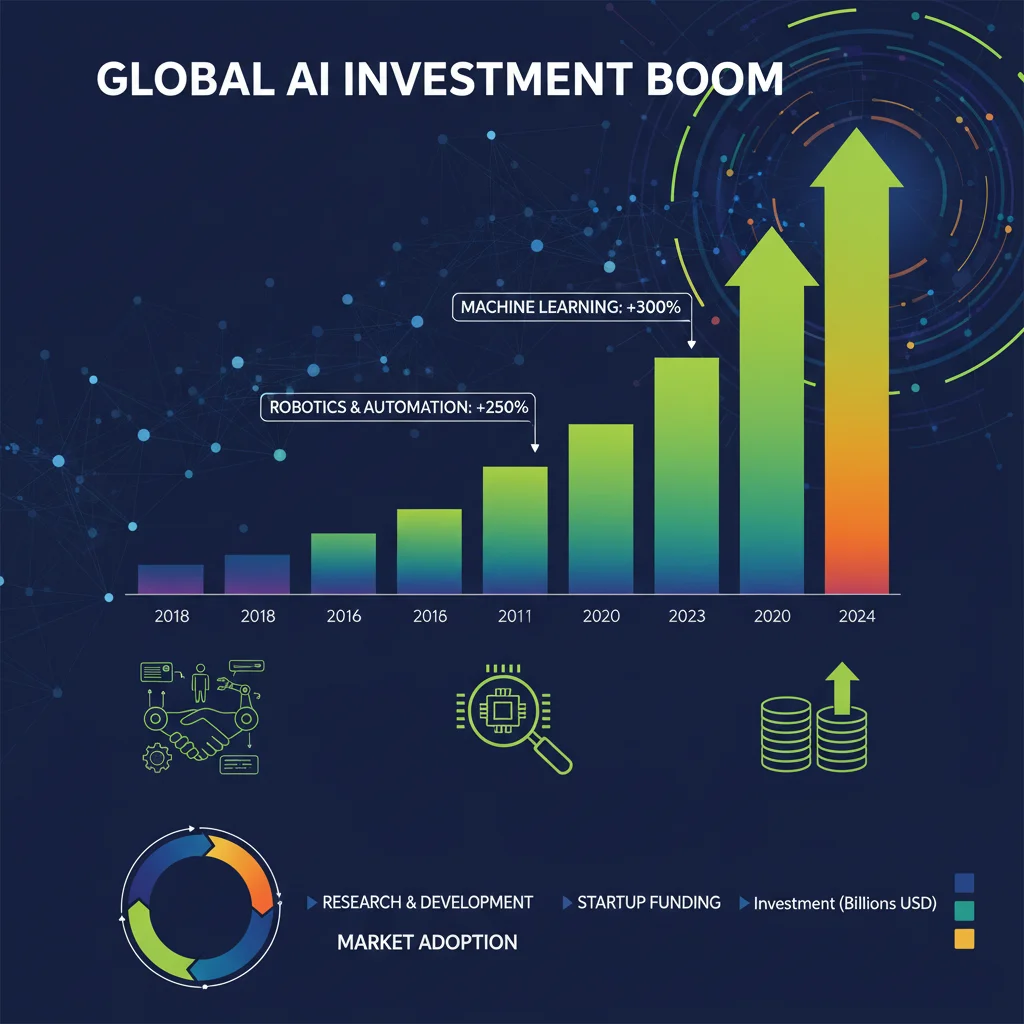 GLOBAL AI INVESTMENT BOOM

MACHINE LEARNING: +300%

ROBOTICS & AUTOMATION: +250%

2018
2018
2016
2016
2011
2020
2023
2020
2024

RESEARCH & DEVELOPMENT
STARTUP FUNDING
Investment (Billions USD)

MARKET ADOPTION